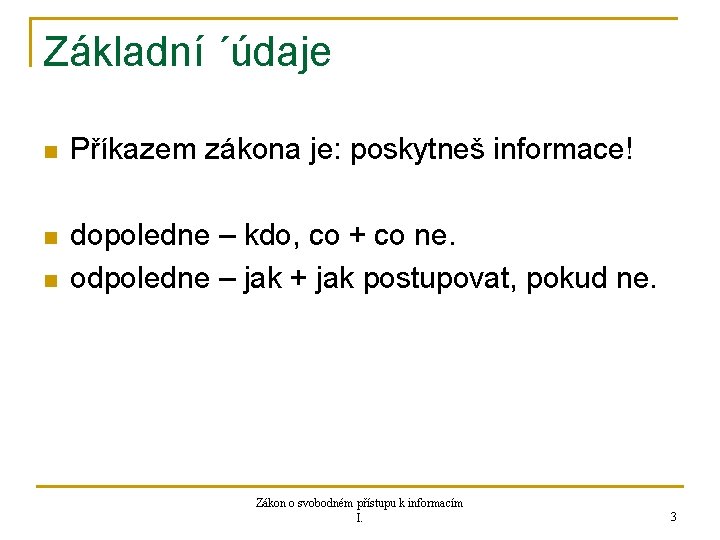 Základní ´údaje

Příkazem zákona je: poskytneš informace!

dopoledne – kdo, co + co ne.

odpoledne – jak + jak postupovat, pokud ne.

Zákon o svobodném přístupu k informacím I.

3